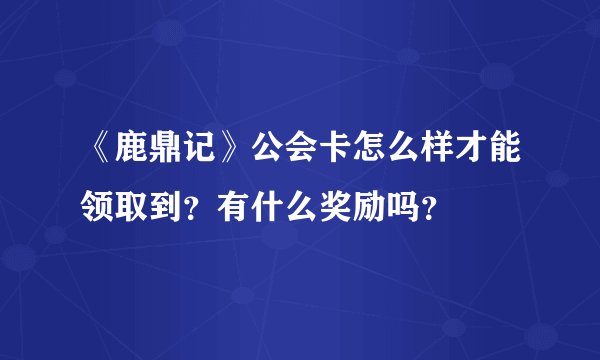 《鹿鼎记》公会卡怎么样才能领取到？有什么奖励吗？